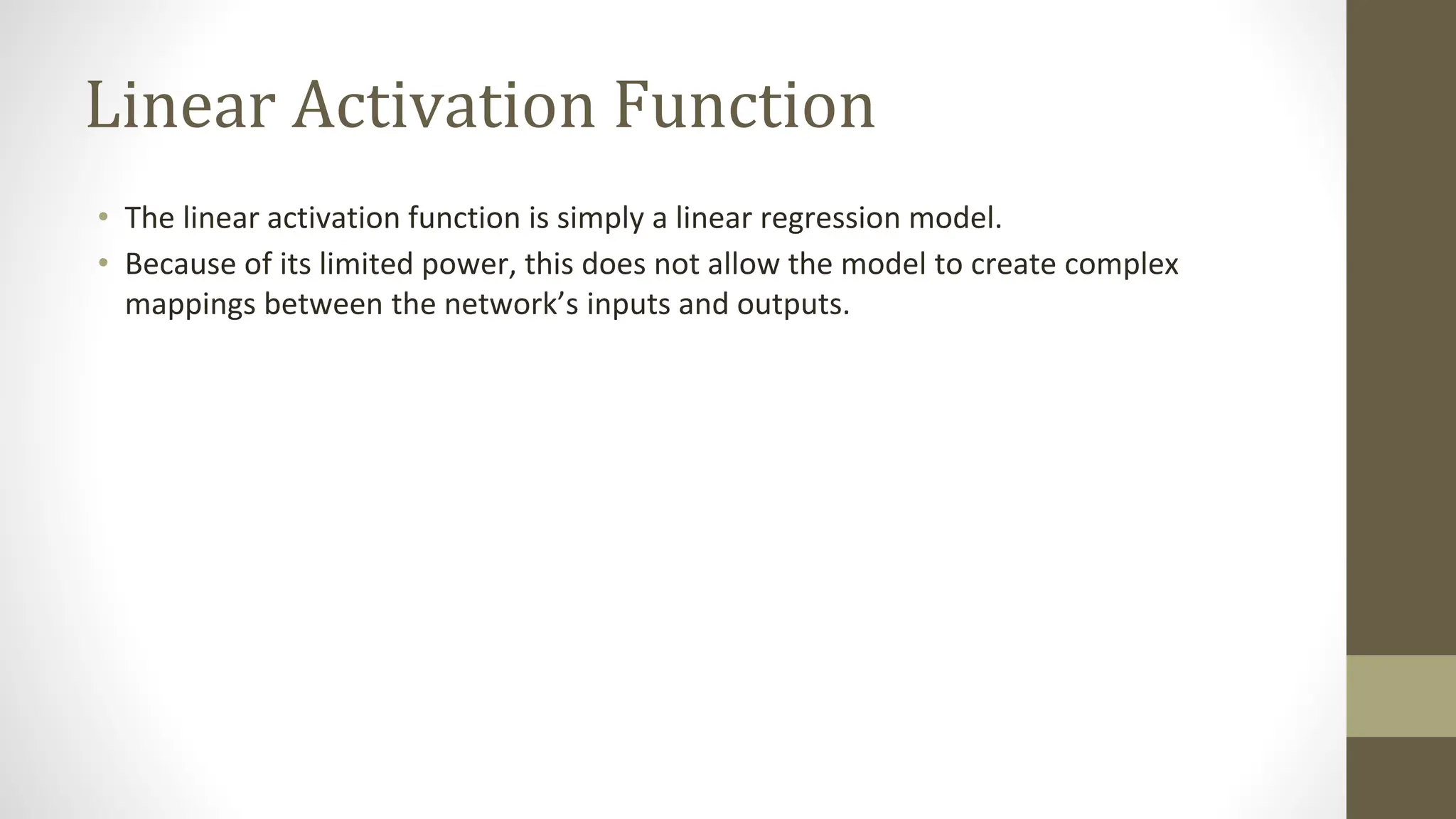 Linear Activation Function

• The linear activation function is simply a linear regression model.
• Because of its limited power, this does not allow the model to create complex mappings between the network’s inputs and outputs.